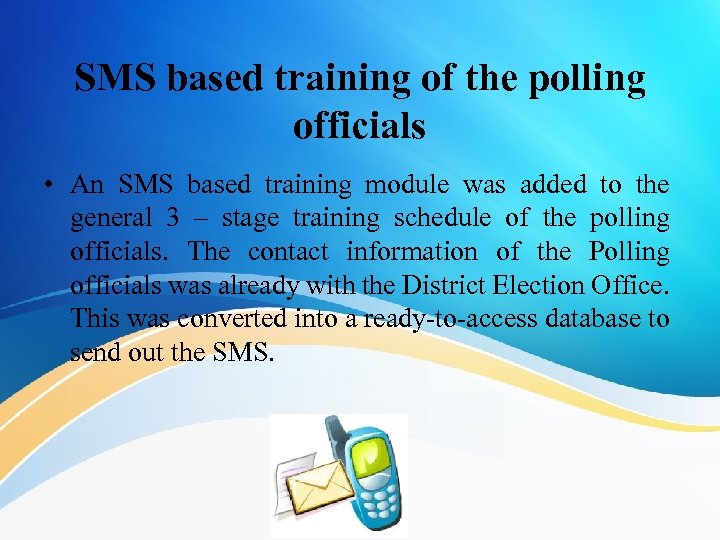 SMS based training of the polling officials

• An SMS based training module was added to the general 3 – stage training schedule of the polling officials. The contact information of the Polling officials was already with the District Election Office. This was converted into a ready-to-access database to send out the SMS.